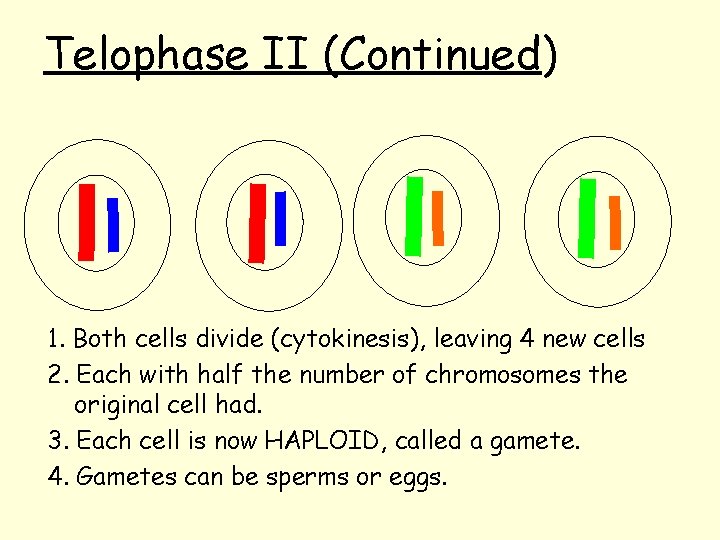 Telophase II (Continued)

1. Both cells divide (cytokinesis), leaving 4 new cells
2. Each with half the number of chromosomes the original cell had.
3. Each cell is now HAPLOID, called a gamete.
4. Gametes can be sperms or eggs.